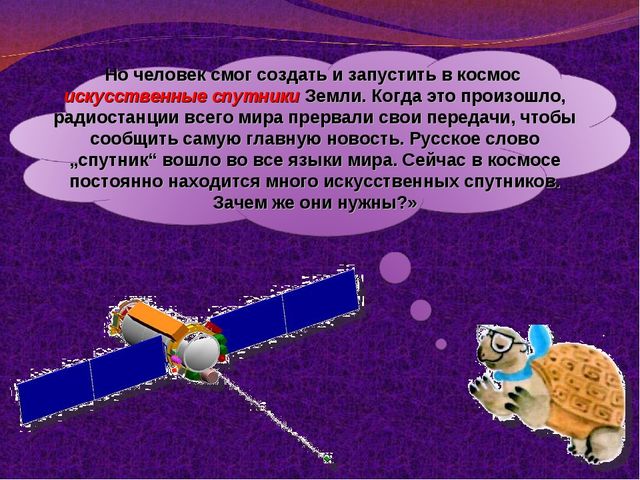 Но человек смог создать и запустить в космос искусственные спутники Земли. Когда это произошло, радиостанции всего мира прервали свои передачи, чтобы сообщить самую главную новость. Русское слово „спутник“ вошло во все языки мира. Сейчас в космосе постоянно находится много искусственных спутников. Зачем же они нужны?»